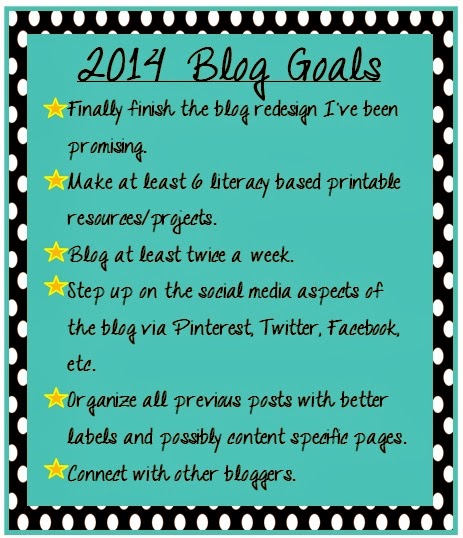 2014 Blog Goals

Finally finish the blog redesign I've been promising.

Make at least 6 literacy based printable resources/projects.

Blog at least twice a week.

Step up on the social media aspects of the blog via Pinterest, Twitter, Facebook, etc.

Organize all previous posts with better labels and possibly content specific pages.

Connect with other bloggers.